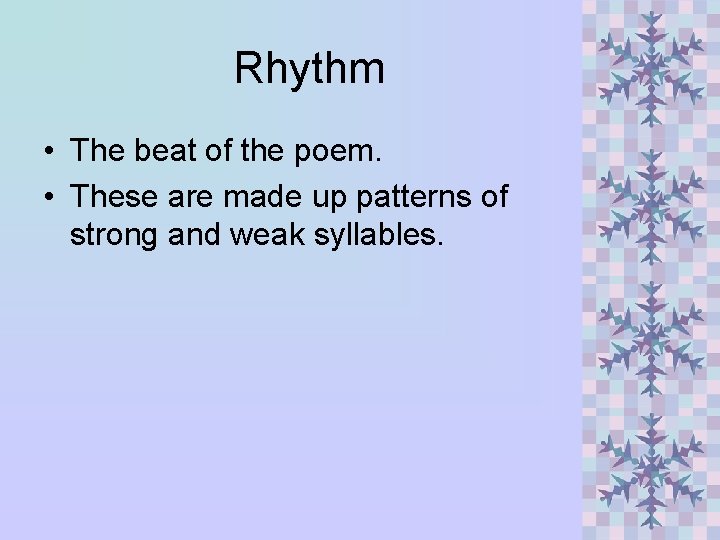 Rhythm

• The beat of the poem.
• These are made up patterns of strong and weak syllables.